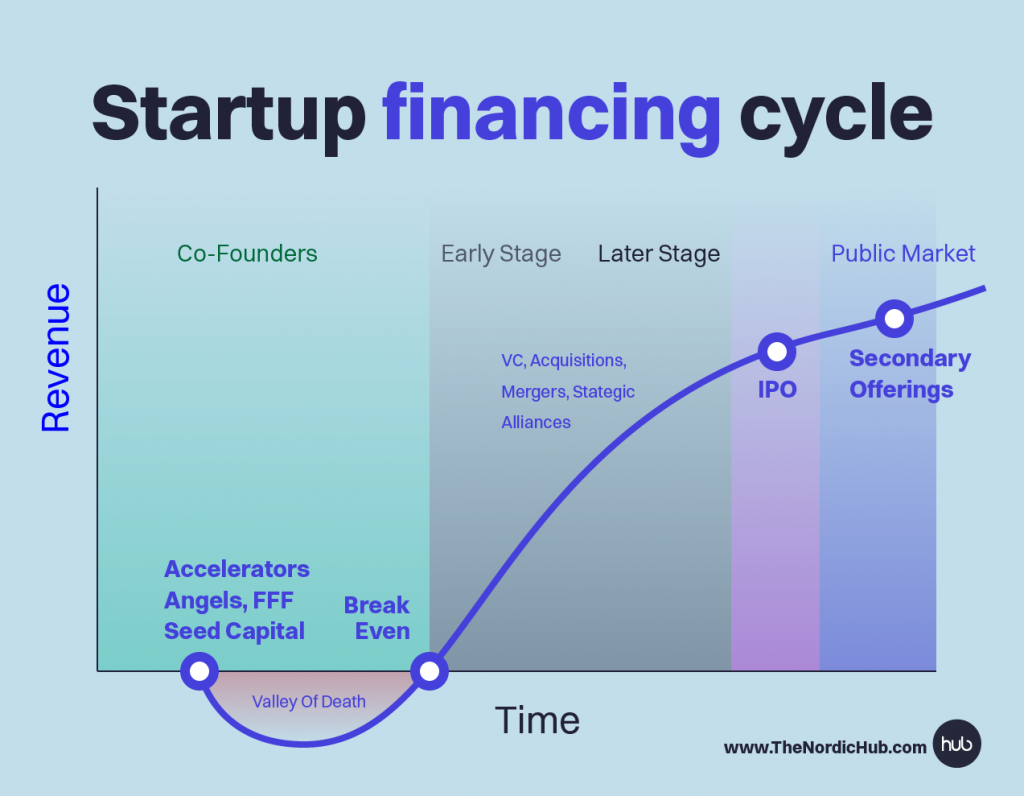 Startup financing cycle

Revenue

Co-Founders

Early Stage

Later Stage

Public Market

VC, Acquisitions, Mergers, Stategic Alliances

IPO

Secondary Offerings

Accelerators Angels, FFF Seed Capital

Break Even

Valley Of Death

Time

www.TheNordicHub.com

hub